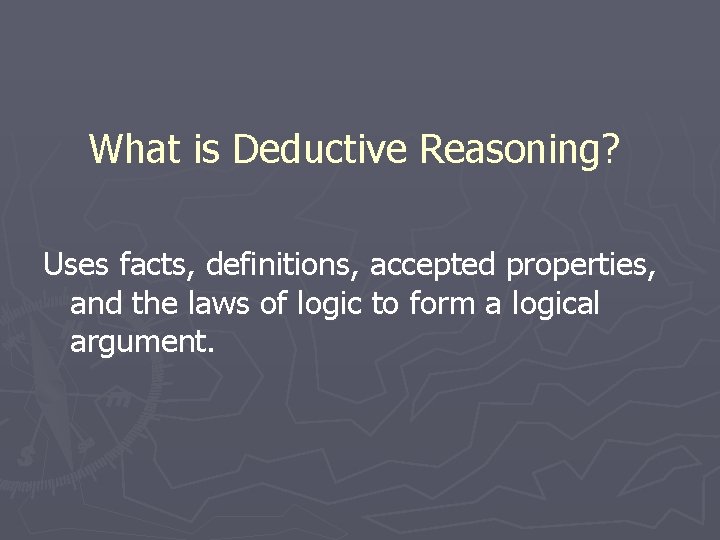 What is Deductive Reasoning?

Uses facts, definitions, accepted properties, and the laws of logic to form a logical argument.